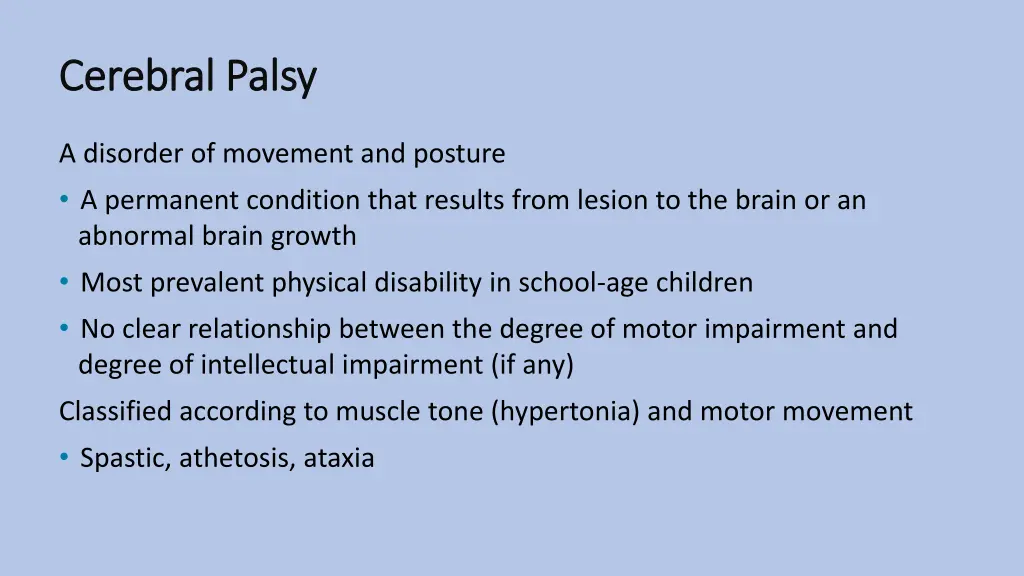 Cerebral Palsy

A disorder of movement and posture

• A permanent condition that results from lesion to the brain or an abnormal brain growth

• Most prevalent physical disability in school-age children

• No clear relationship between the degree of motor impairment and degree of intellectual impairment (if any)

Classified according to muscle tone (hypertonia) and motor movement

• Spastic, athetosis, ataxia